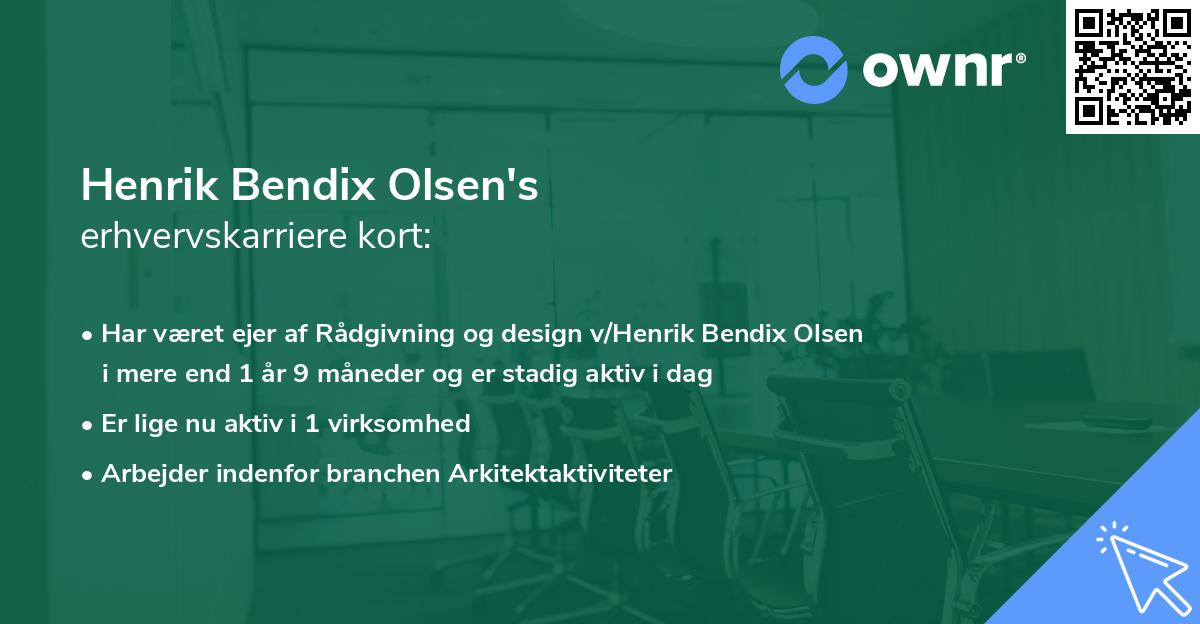 ownr®

Henrik Bendix Olsen's
erhvervskarriere kort:

• Har været ejer af Rådgivning og design v/Henrik Bendix Olsen i mere end 1 år 9 måneder og er stadig aktiv i dag
• Er lige nu aktiv i 1 virksomhed
• Arbejder indenfor branchen Arkitektaktiviteter